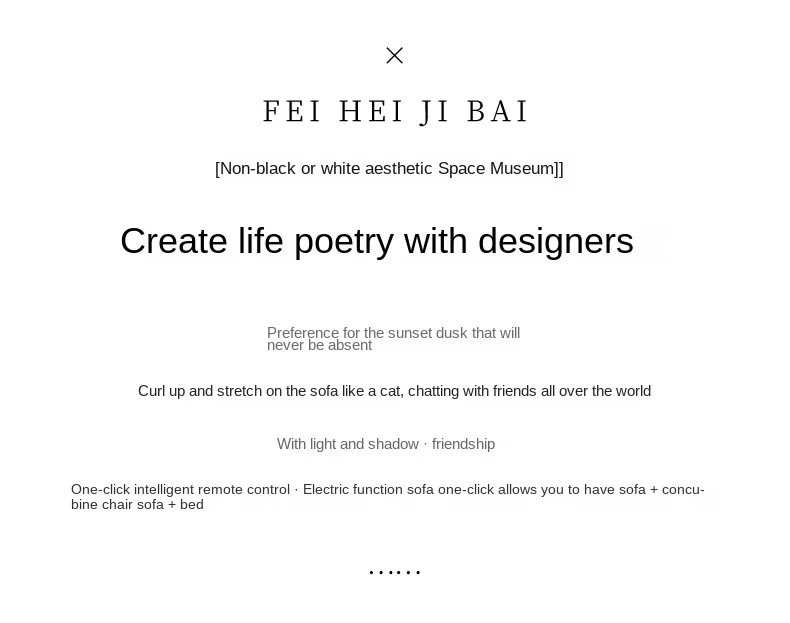 ×

FEI HEI JI BAI

[Non-black or white aesthetic Space Museum]]

Create life poetry with designers

Preference for the sunset dusk that will never be absent

Curl up and stretch on the sofa like a cat, chatting with friends all over the world

With light and shadow · friendship

One-click intelligent remote control · Electric function sofa one-click allows you to have sofa + concubine chair sofa + bed

......